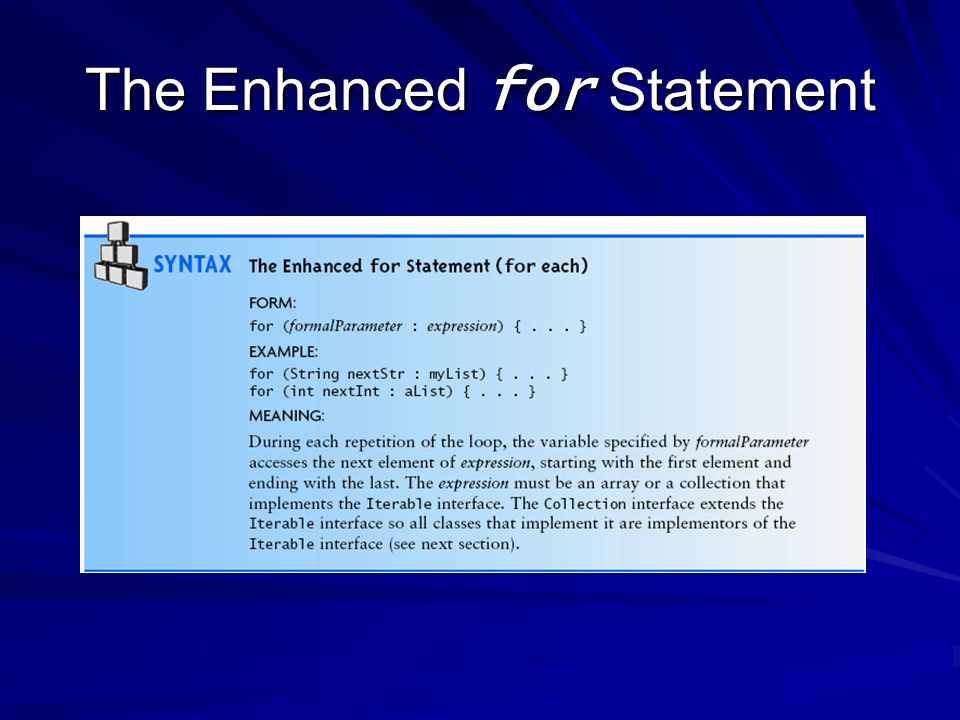 The Enhanced for Statement

SYNTAX The Enhanced for Statement (for each)

FORM:
for (formalParameter : expression) { . . . }

EXAMPLE:
for (String nextStr : myList) { . . . }
for (int nextInt : aList) { . . . }

MEANING:
During each repetition of the loop, the variable specified by formalParameter accesses the next element of expression, starting with the first element and ending with the last. The expression must be an array or a collection that implements the Iterable interface. The Collection interface extends the Iterable interface so all classes that implement it are implementors of the Iterable interface (see next section).